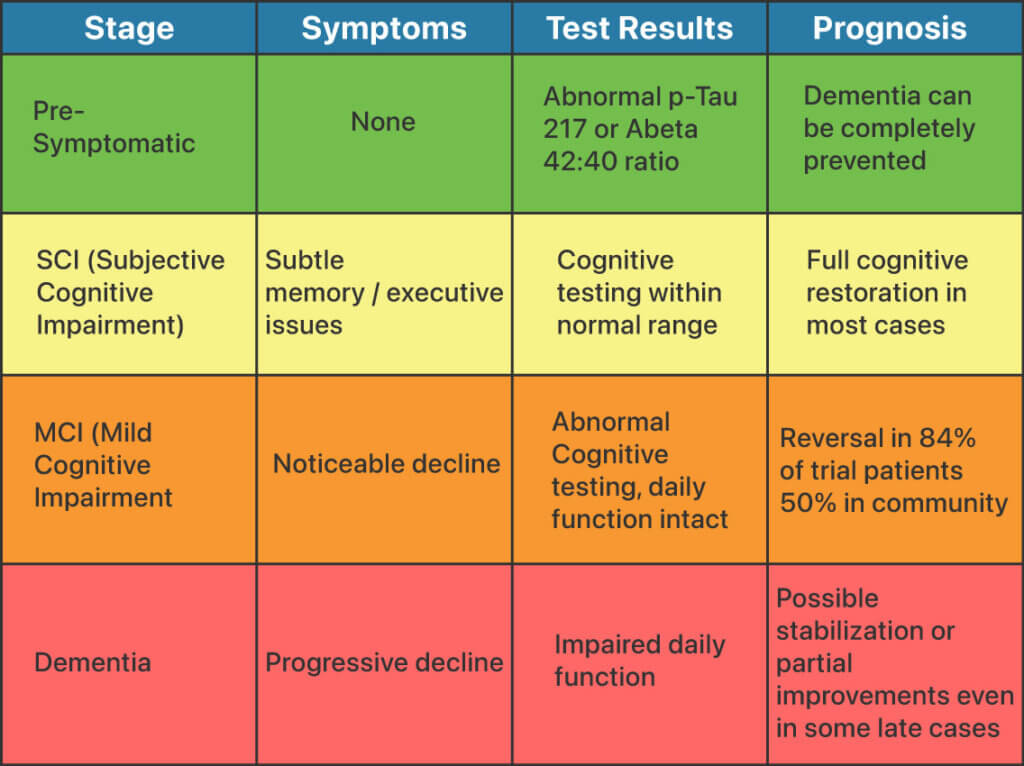 | Stage | Symptoms | Test Results | Prognosis |
|---|---|---|---|
| Pre-Symptomatic | None | Abnormal p-Tau 217 or Abeta 42:40 ratio | Dementia can be completely prevented |
| SCI (Subjective Cognitive Impairment) | Subtle memory / executive issues | Cognitive testing within normal range | Full cognitive restoration in most cases |
| MCI (Mild Cognitive Impairment | Noticeable decline | Abnormal Cognitive testing, daily function intact | Reversal in 84% of trial patients 50% in community |
| Dementia | Progressive decline | Impaired daily function | Possible stabilization or partial improvements even in some late cases |